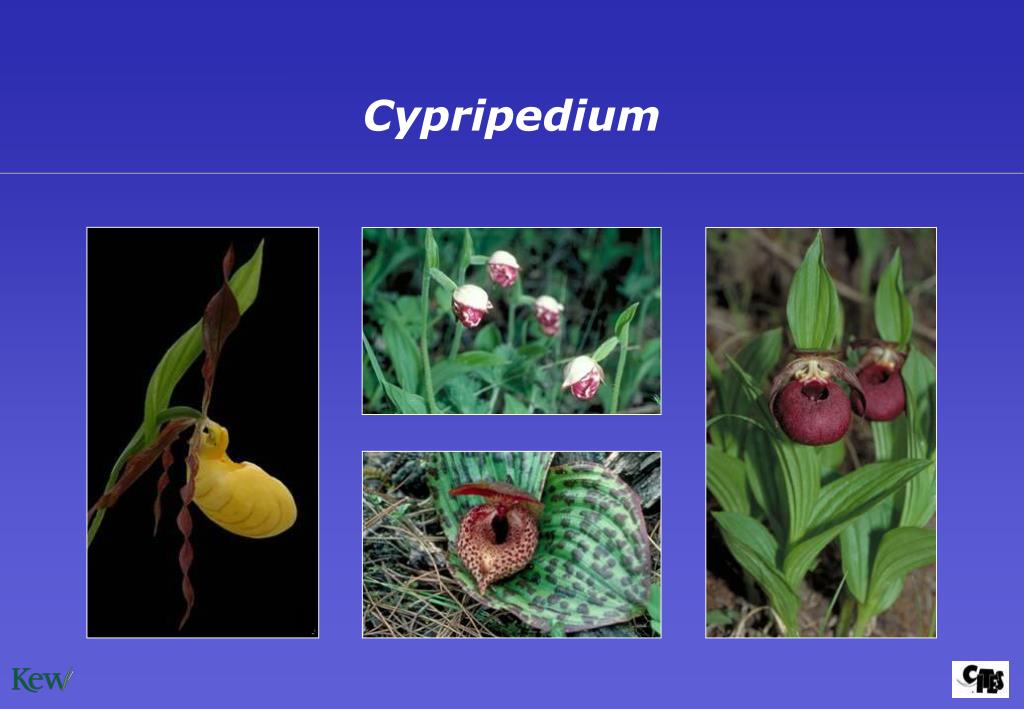 Cypripedium

Kew

CITES